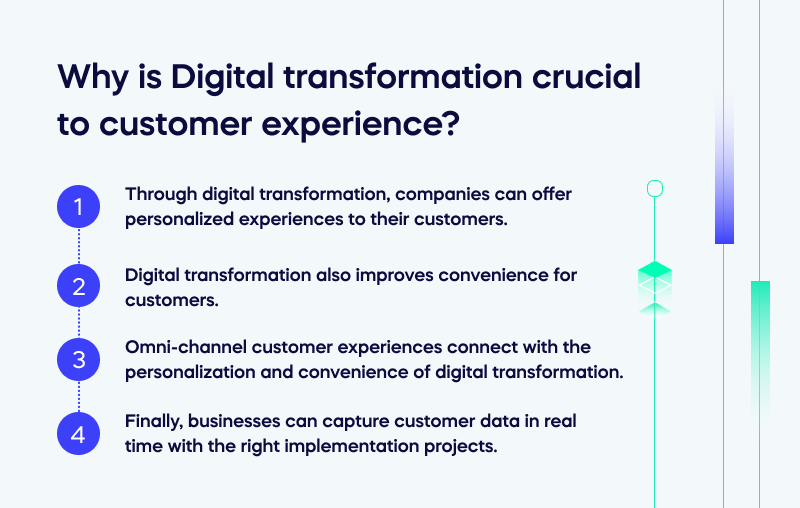 Why is Digital transformation crucial to customer experience?

1
Through digital transformation, companies can offer personalized experiences to their customers.

2
Digital transformation also improves convenience for customers.

3
Omni-channel customer experiences connect with the personalization and convenience of digital transformation.

4
Finally, businesses can capture customer data in real time with the right implementation projects.